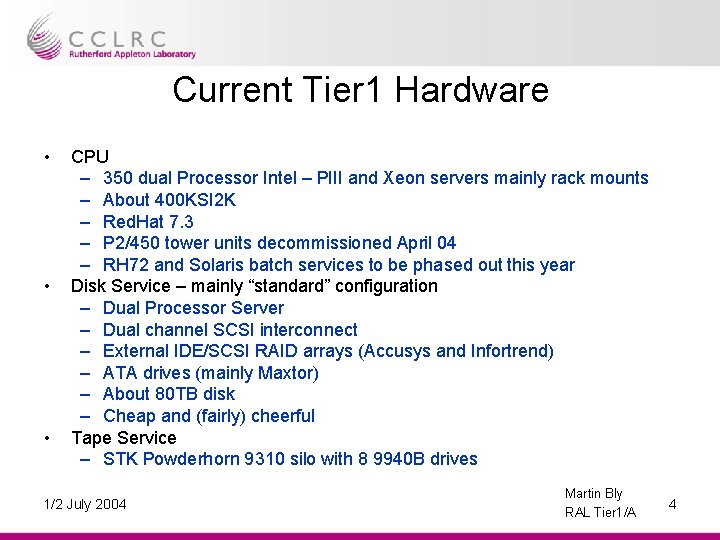 CCLRC
Rutherford Appleton Laboratory

Current Tier1 Hardware

• CPU
 – 350 dual Processor Intel – PIII and Xeon servers mainly rack mounts
 – About 400KSI2K
 – RedHat 7.3
 – P2/450 tower units decommissioned April 04
 – RH72 and Solaris batch services to be phased out this year
• Disk Service – mainly “standard” configuration
 – Dual Processor Server
 – Dual channel SCSI interconnect
 – External IDE/SCSI RAID arrays (Accusys and Infortrend)
 – ATA drives (mainly Maxtor)
 – About 80TB disk
 – Cheap and (fairly) cheerful
• Tape Service
 – STK Powderhorn 9310 silo with 8 9940B drives

1/2 July 2004

Martin Bly
RAL Tier1/A

4